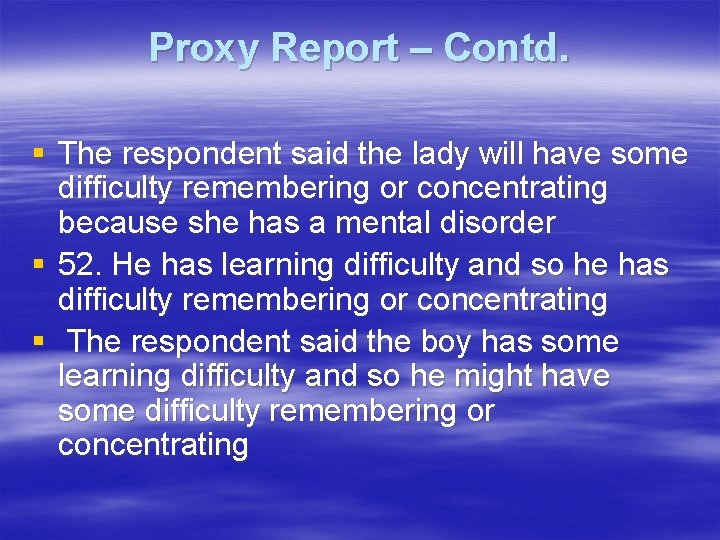 Proxy Report – Contd.

▪ The respondent said the lady will have some difficulty remembering or concentrating because she has a mental disorder
▪ 52. He has learning difficulty and so he has difficulty remembering or concentrating
▪ The respondent said the boy has some learning difficulty and so he might have some difficulty remembering or concentrating